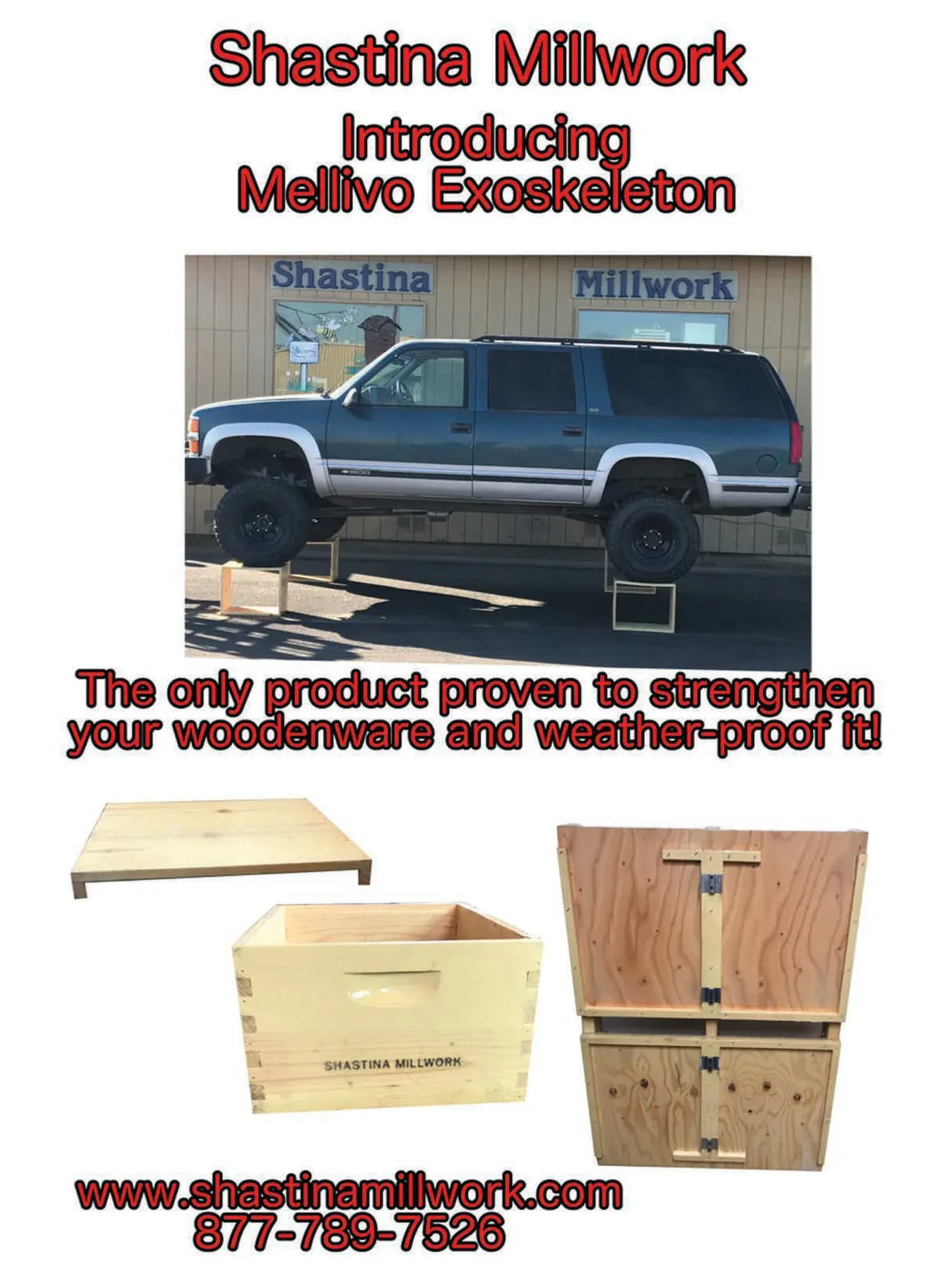 Shastina Millwork
Introducing
Mellivo Exoskeleton

Shastina Millwork

The only product proven to strengthen your woodenware and weather-proof it!

SHASTINA MILLWORK

www.shastinamillwork.com
877-789-7526